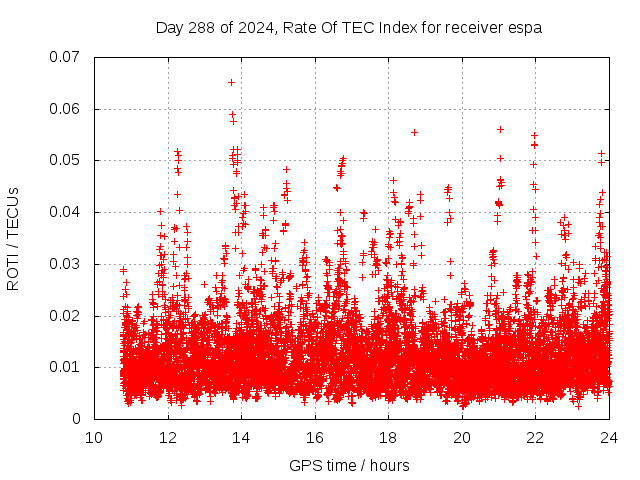 Day 288 of 2024, Rate Of TEC Index for receiver espa

ROTI / TECUs

0.07
0.06
0.05
0.04
0.03
0.02
0.01
0

10 12 14 16 18 20 22 24

GPS time / hours